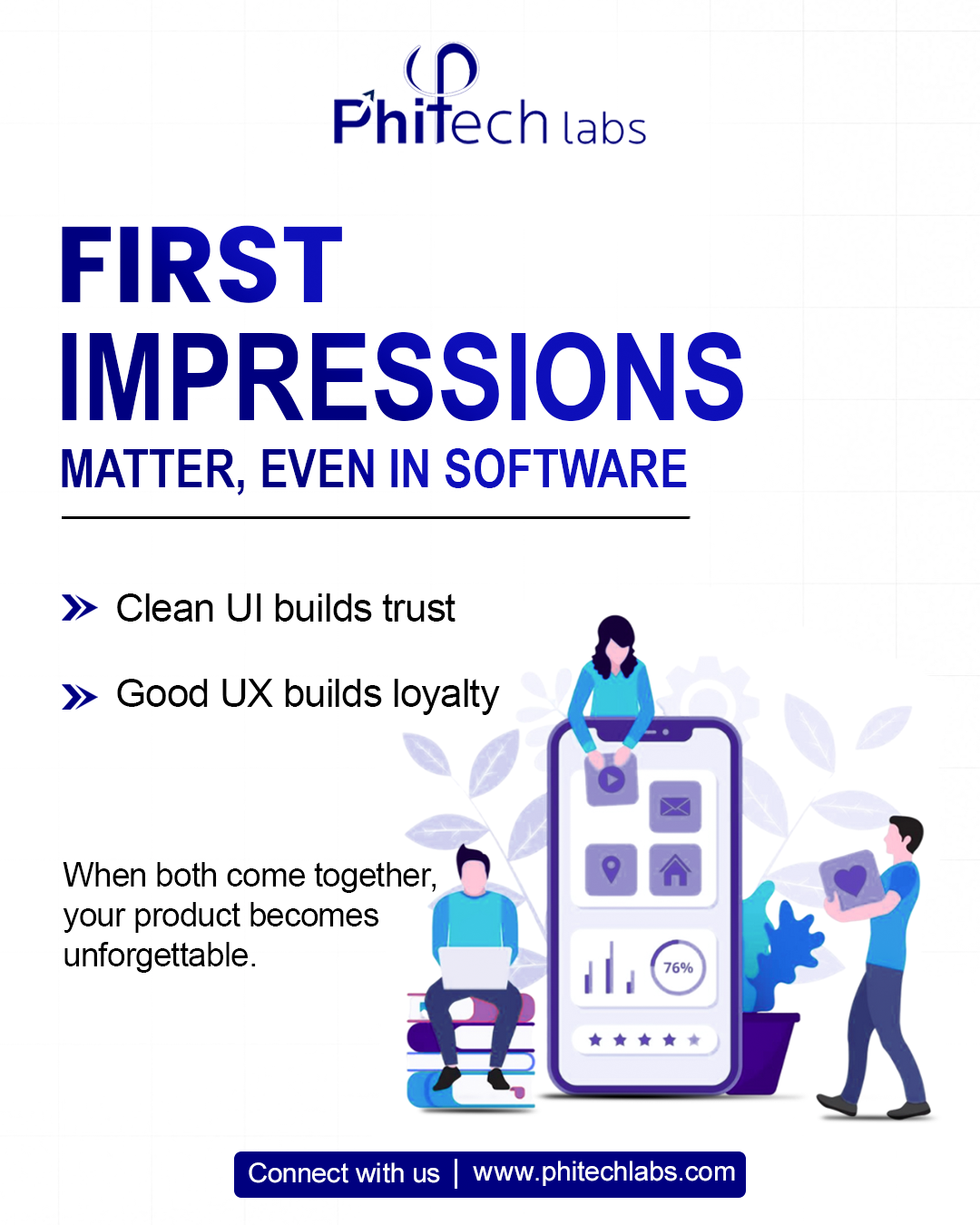 Phitech labs

FIRST IMPRESSIONS

MATTER, EVEN IN SOFTWARE

Clean UI builds trust

Good UX builds loyalty

When both come together, your product becomes unforgettable.

76%

Connect with us | www.phitechlabs.com